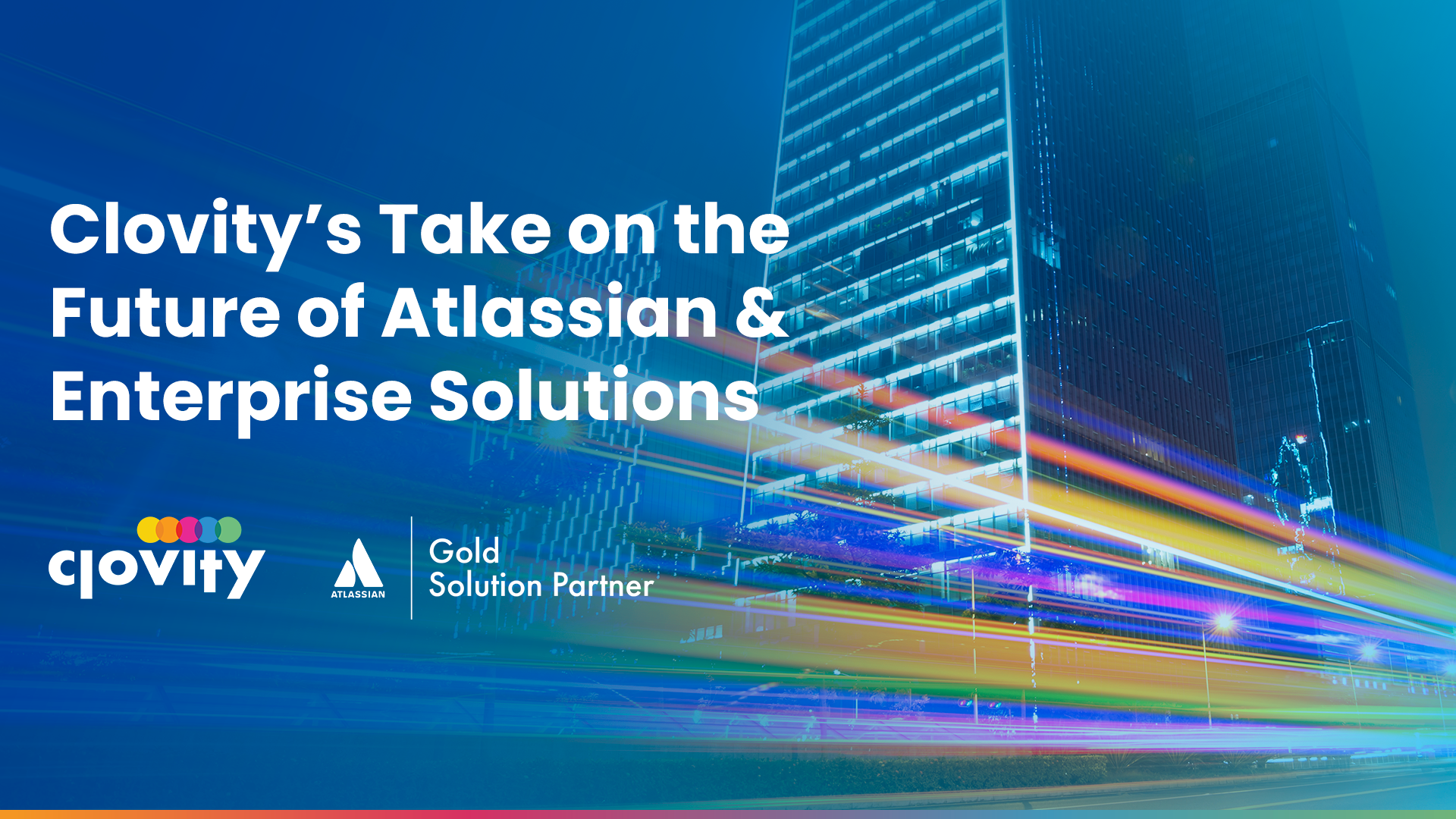 Clovity's Take on the Future of Atlassian & Enterprise Solutions

clovity

ATLASSIAN

Gold
Solution Partner